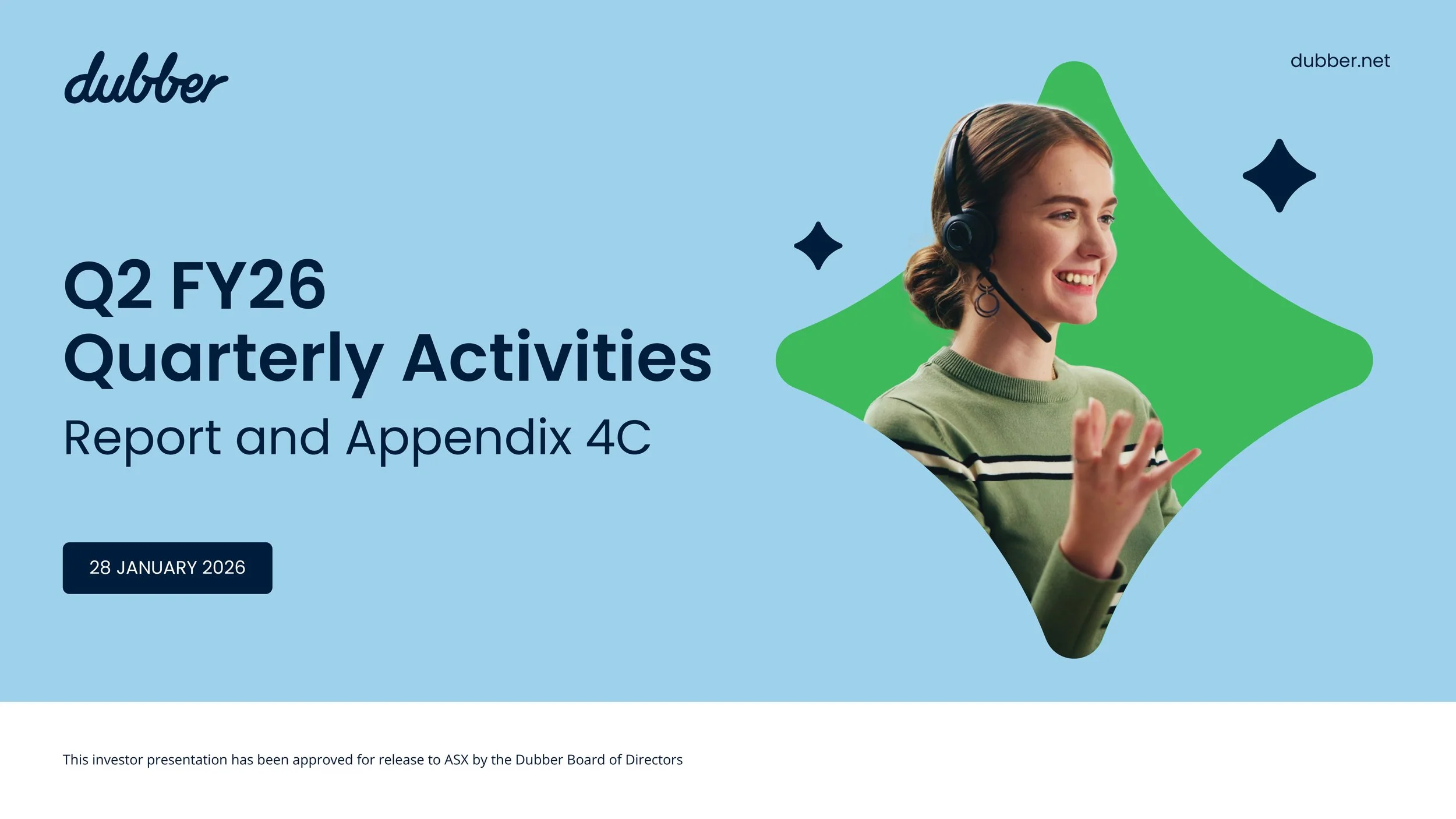 dubber

dubber.net

Q2 FY26
Quarterly Activities
Report and Appendix 4C

28 JANUARY 2026

This investor presentation has been approved for release to ASX by the Dubber Board of Directors